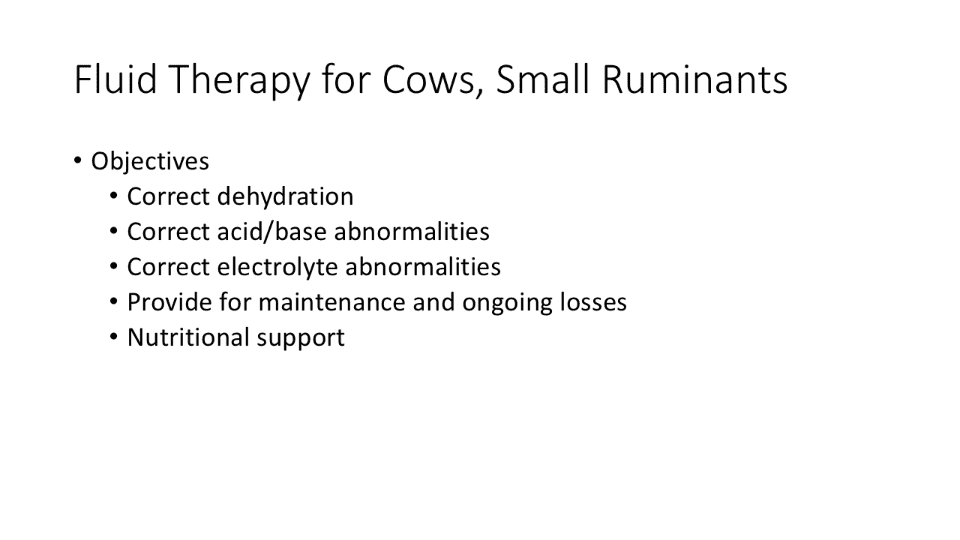 Fluid Therapy for Cows, Small Ruminants

• Objectives
  • Correct dehydration
  • Correct acid/base abnormalities
  • Correct electrolyte abnormalities
  • Provide for maintenance and ongoing losses
  • Nutritional support